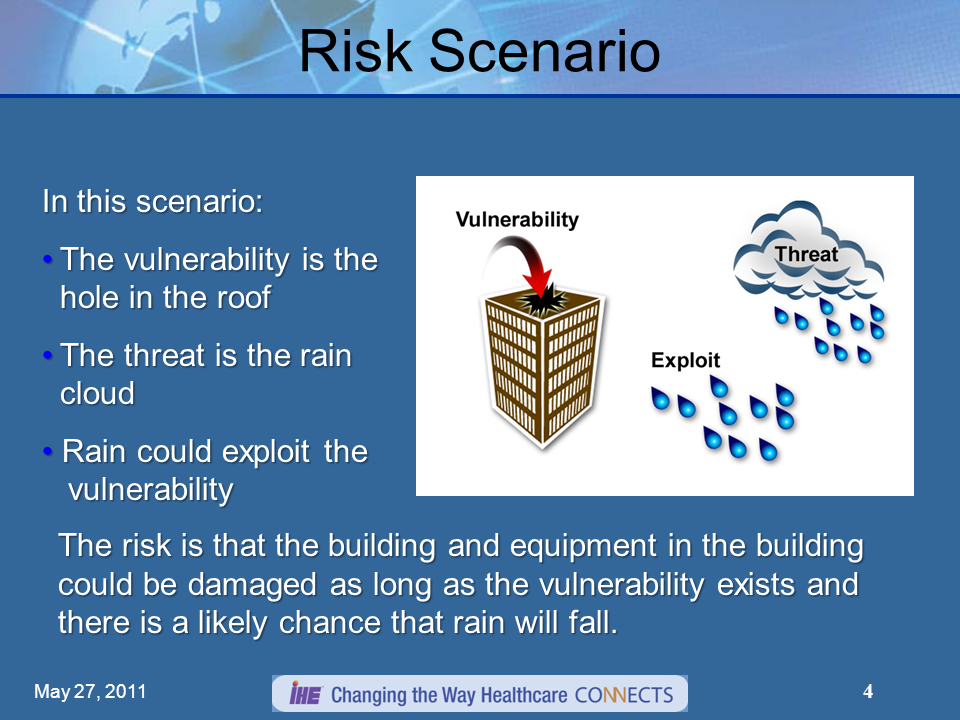 Risk Scenario

In this scenario:

• The vulnerability is the hole in the roof

• The threat is the rain cloud

• Rain could exploit the vulnerability

Vulnerability

Threat

Exploit

The risk is that the building and equipment in the building could be damaged as long as the vulnerability exists and there is a likely chance that rain will fall.

May 27, 2011

IHE Changing the Way Healthcare CONNECTS

4